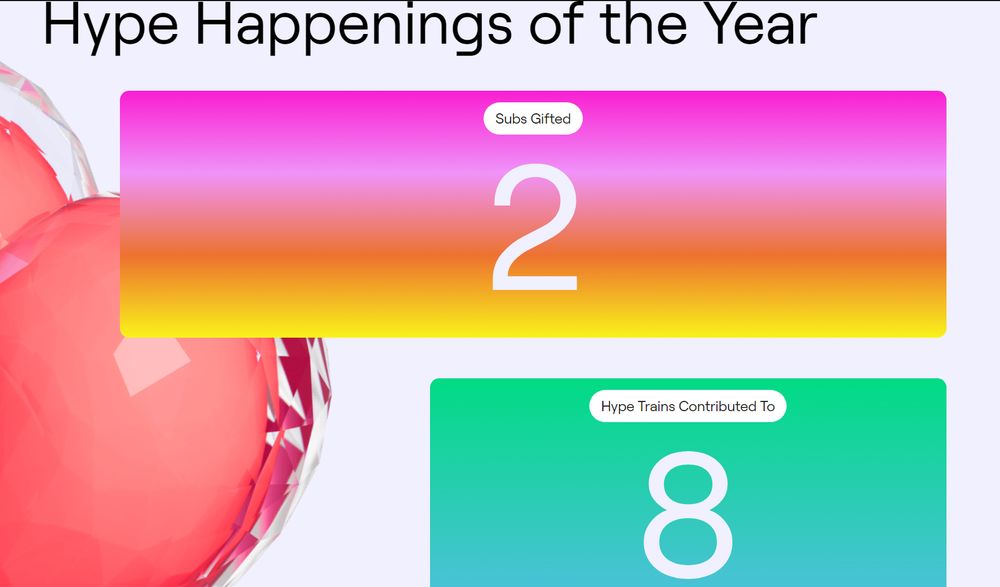 Hype Happenings of the Year

Subs Gifted

2

Hype Trains Contributed To

8